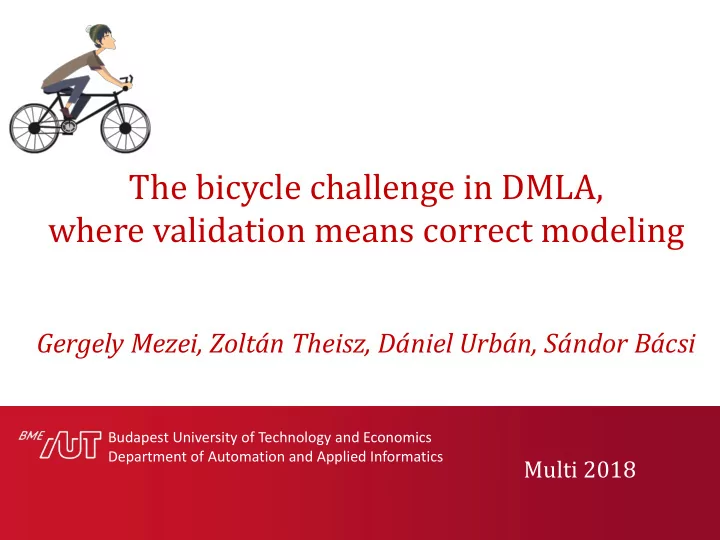 The bicycle challenge in DMLA, where validation means correct modeling

Gergely Mezei, Zoltán Theisz, Dániel Urbán, Sándor Bácsi

BME AUT

Budapest University of Technology and Economics
Department of Automation and Applied Informatics

Multi 2018